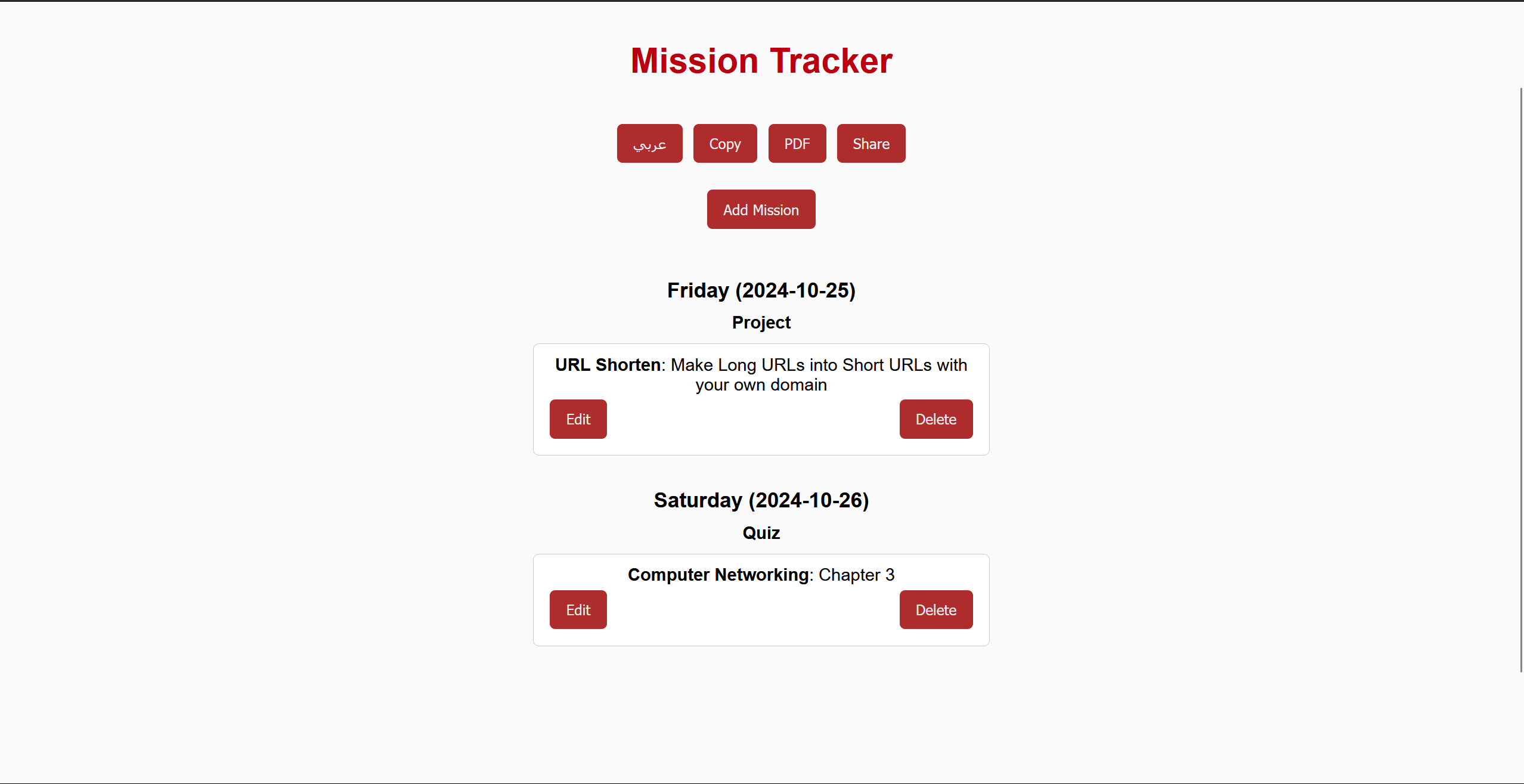 Mission Tracker

عربي Copy PDF Share

Add Mission

Friday (2024-10-25)

Project

URL Shorten: Make Long URLs into Short URLs with your own domain

Edit Delete

Saturday (2024-10-26)

Quiz

Computer Networking: Chapter 3

Edit Delete